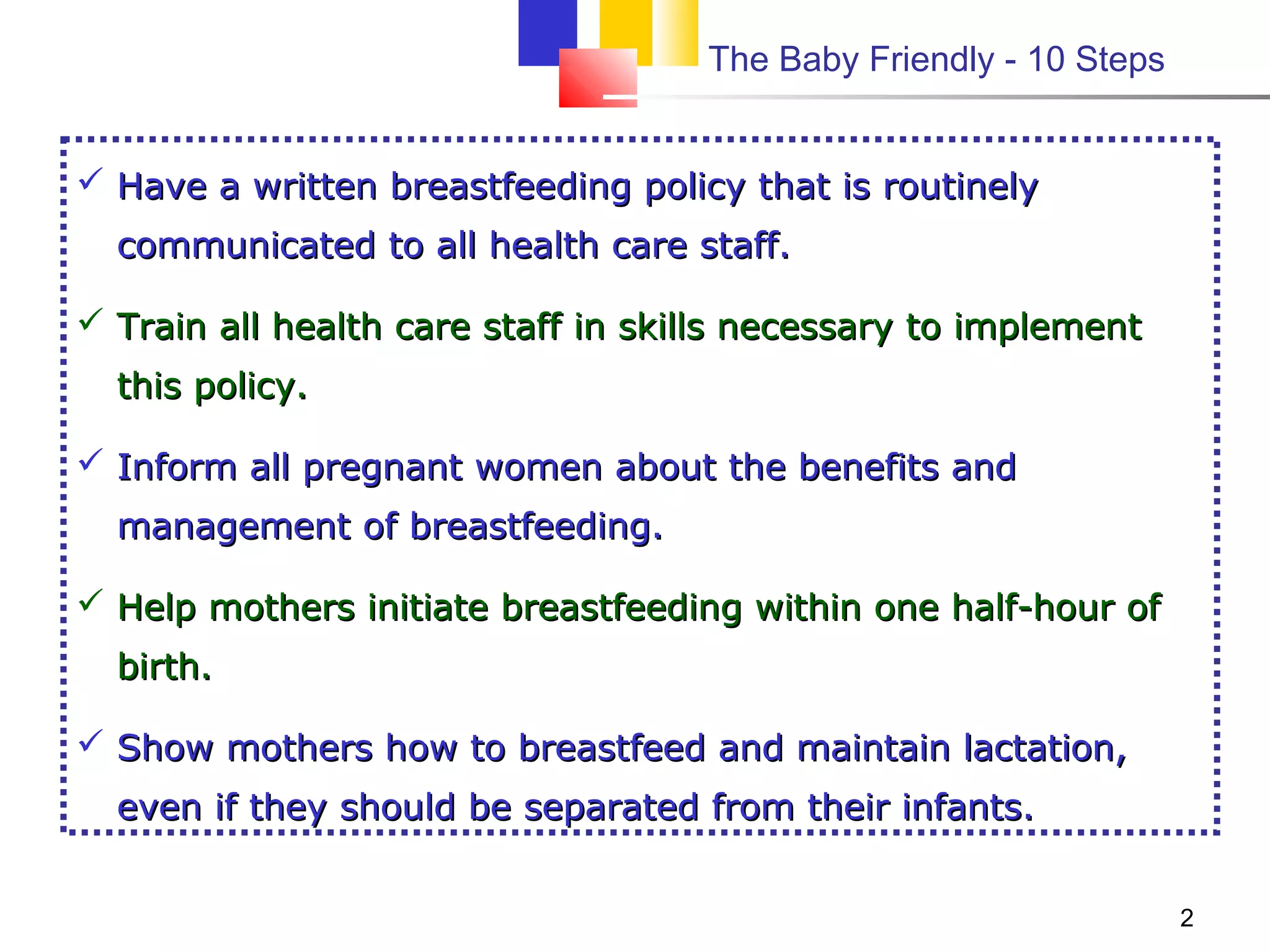 The Baby Friendly - 10 Steps

✓ Have a written breastfeeding policy that is routinely communicated to all health care staff.

✓ Train all health care staff in skills necessary to implement this policy.

✓ Inform all pregnant women about the benefits and management of breastfeeding.

✓ Help mothers initiate breastfeeding within one half-hour of birth.

✓ Show mothers how to breastfeed and maintain lactation, even if they should be separated from their infants.

2